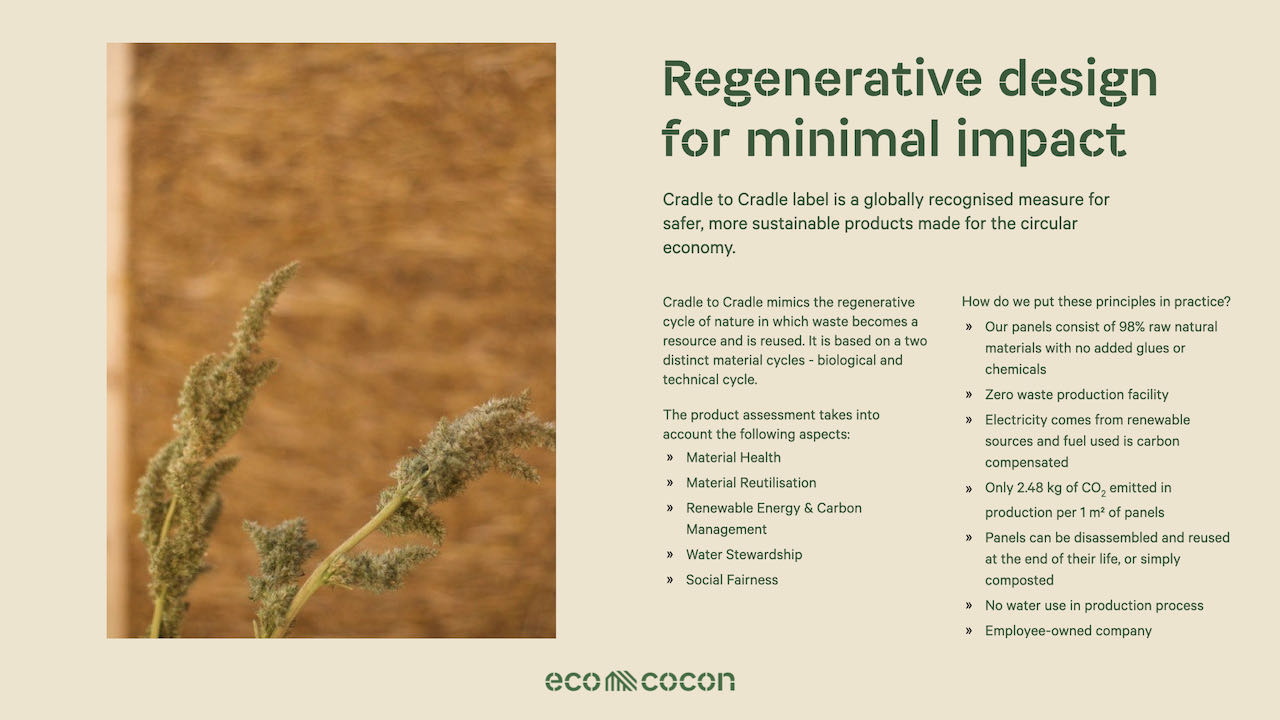 Regenerative design for minimal impact

Cradle to Cradle label is a globally recognised measure for safer, more sustainable products made for the circular economy.

Cradle to Cradle mimics the regenerative cycle of nature in which waste becomes a resource and is reused. It is based on a two distinct material cycles - biological and technical cycle.

The product assessment takes into account the following aspects:

» Material Health
» Material Reutilisation
» Renewable Energy & Carbon Management
» Water Stewardship
» Social Fairness

How do we put these principles in practice?

» Our panels consist of 98% raw natural materials with no added glues or chemicals
» Zero waste production facility
» Electricity comes from renewable sources and fuel used is carbon compensated
» Only 2.48 kg of $CO_2$ emitted in production per 1 m² of panels
» Panels can be disassembled and reused at the end of their life, or simply composted
» No water use in production process
» Employee-owned company

eco cocon